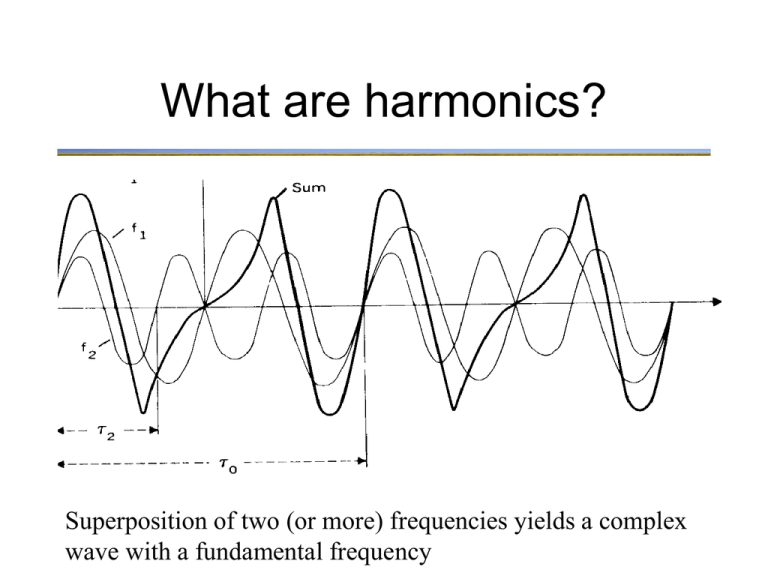 What are harmonics?

Sum

$f_1$

$f_2$

$\tau_2$

$\tau_0$

Superposition of two (or more) frequencies yields a complex wave with a fundamental frequency